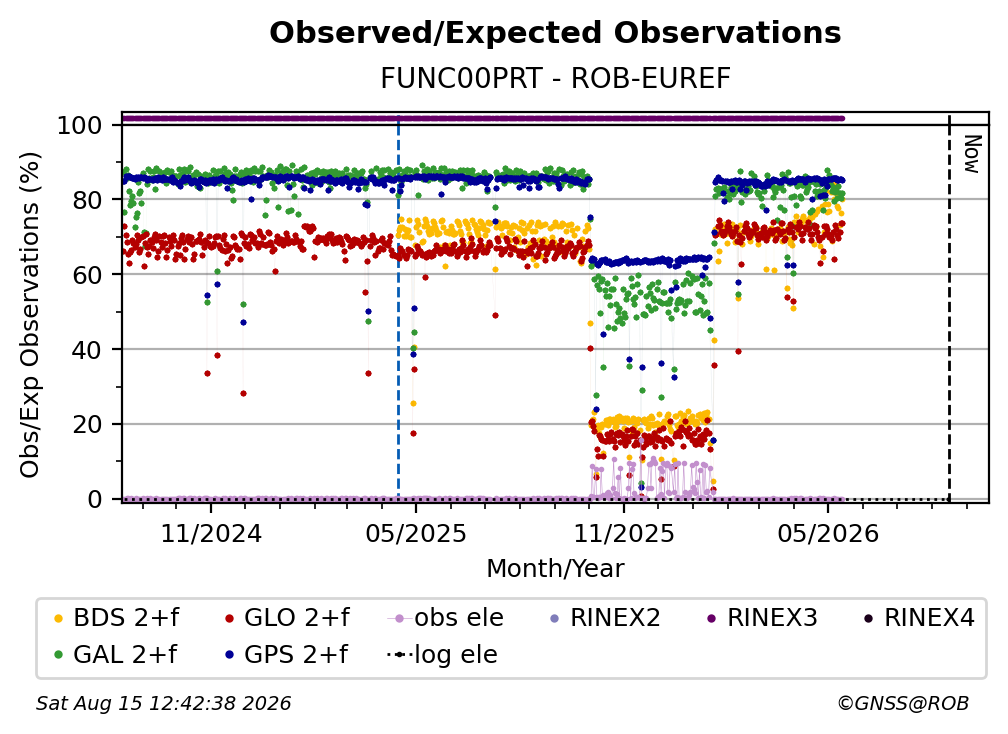 Observed/Expected Observations

FUNC00PRT - ROB-EUREF

Obs/Exp Observations (%)

100
80
60
40
20
0

Now

11/2024
05/2025
11/2025
05/2026

Month/Year

BDS 2+f
GLO 2+f
obs ele
RINEX2
RINEX3
RINEX4
GAL 2+f
GPS 2+f
log ele

Sat Aug 15 12:42:38 2026

©GNSS@ROB